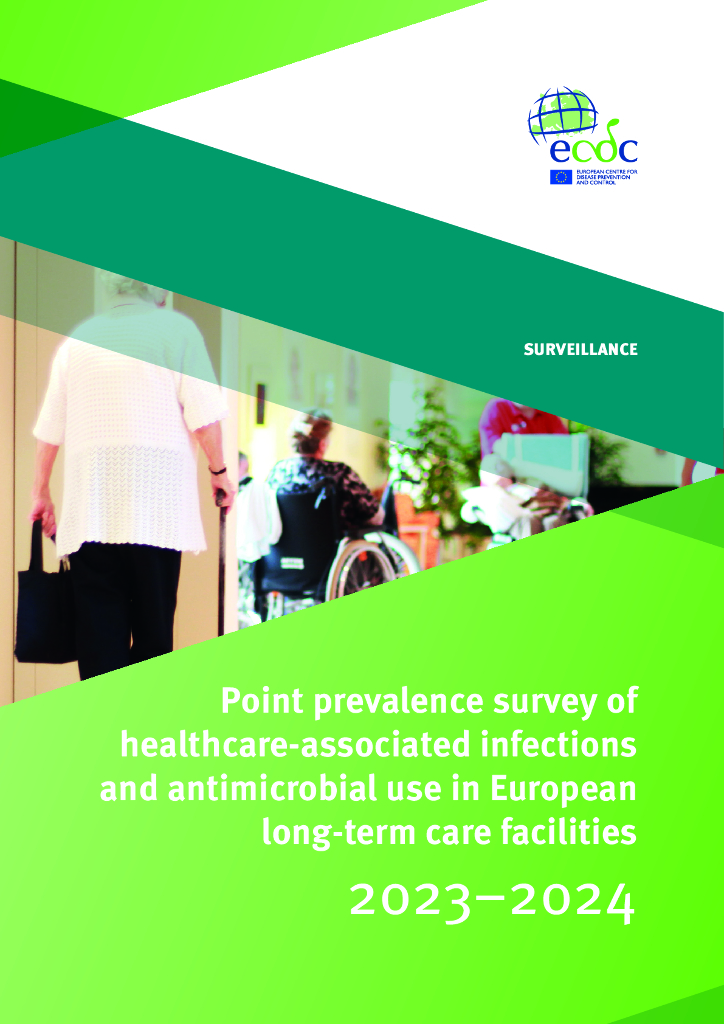 ecdc
EUROPEAN CENTRE FOR DISEASE PREVENTION AND CONTROL

SURVEILLANCE

Point prevalence survey of healthcare-associated infections and antimicrobial use in European long-term care facilities

2023–2024